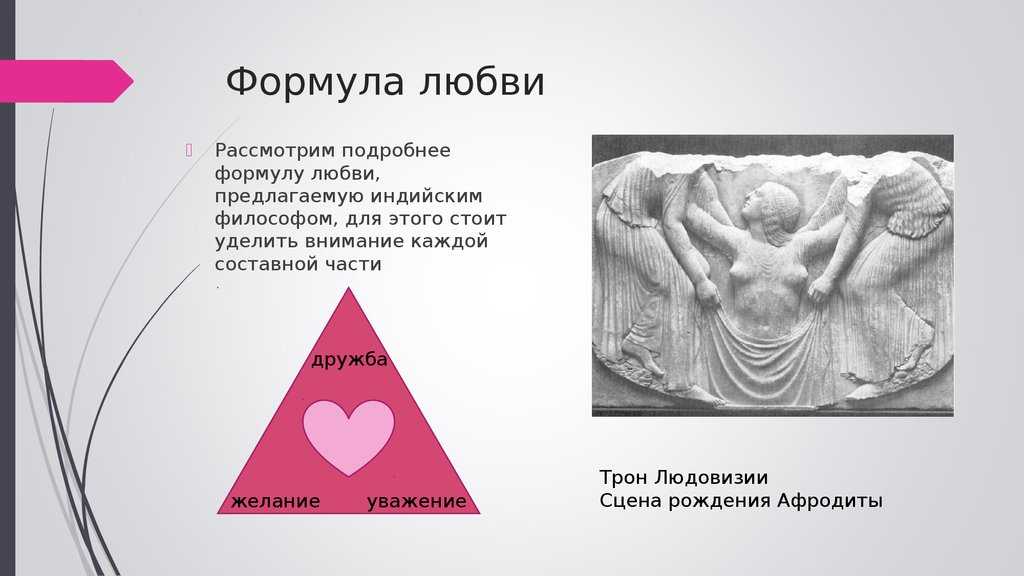 Формула любви

Рассмотрим подробнее формулу любви, предлагаемую индийским философом, для этого стоит уделить внимание каждой составной части
.

дружба

желание

уважение

Трон Людовизии
Сцена рождения Афродиты